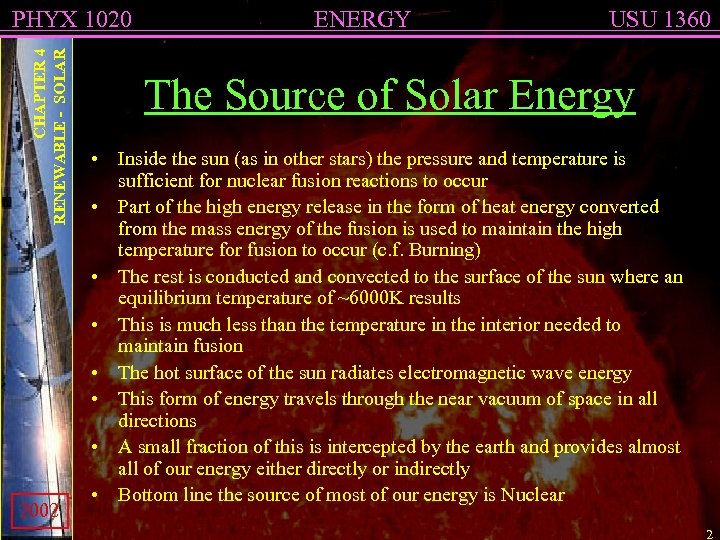 PHYX 1020 ENERGY USU 1360

CHAPTER 4
RENEWABLE - SOLAR

The Source of Solar Energy

• Inside the sun (as in other stars) the pressure and temperature is sufficient for nuclear fusion reactions to occur
• Part of the high energy release in the form of heat energy converted from the mass energy of the fusion is used to maintain the high temperature for fusion to occur (c.f. Burning)
• The rest is conducted and convected to the surface of the sun where an equilibrium temperature of ~6000K results
• This is much less than the temperature in the interior needed to maintain fusion
• The hot surface of the sun radiates electromagnetic wave energy
• This form of energy travels through the near vacuum of space in all directions
• A small fraction of this is intercepted by the earth and provides almost all of our energy either directly or indirectly
• Bottom line the source of most of our energy is Nuclear

2002

2